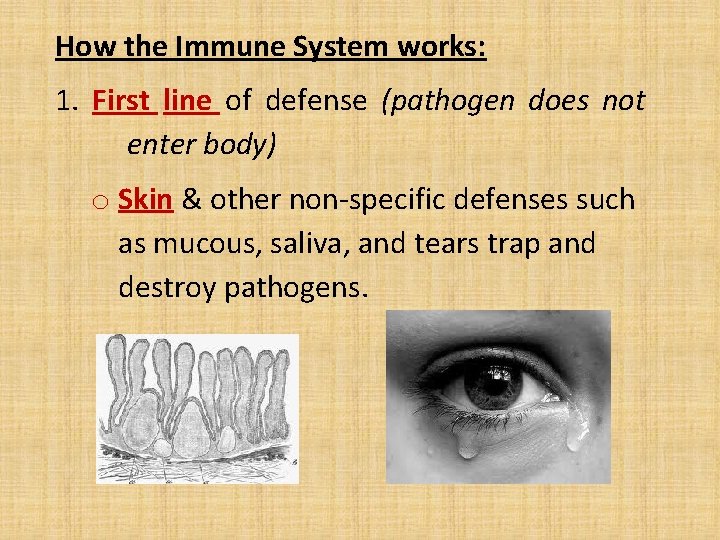 How the Immune System works:

1. First line of defense (pathogen does not enter body)

o Skin & other non-specific defenses such as mucous, saliva, and tears trap and destroy pathogens.